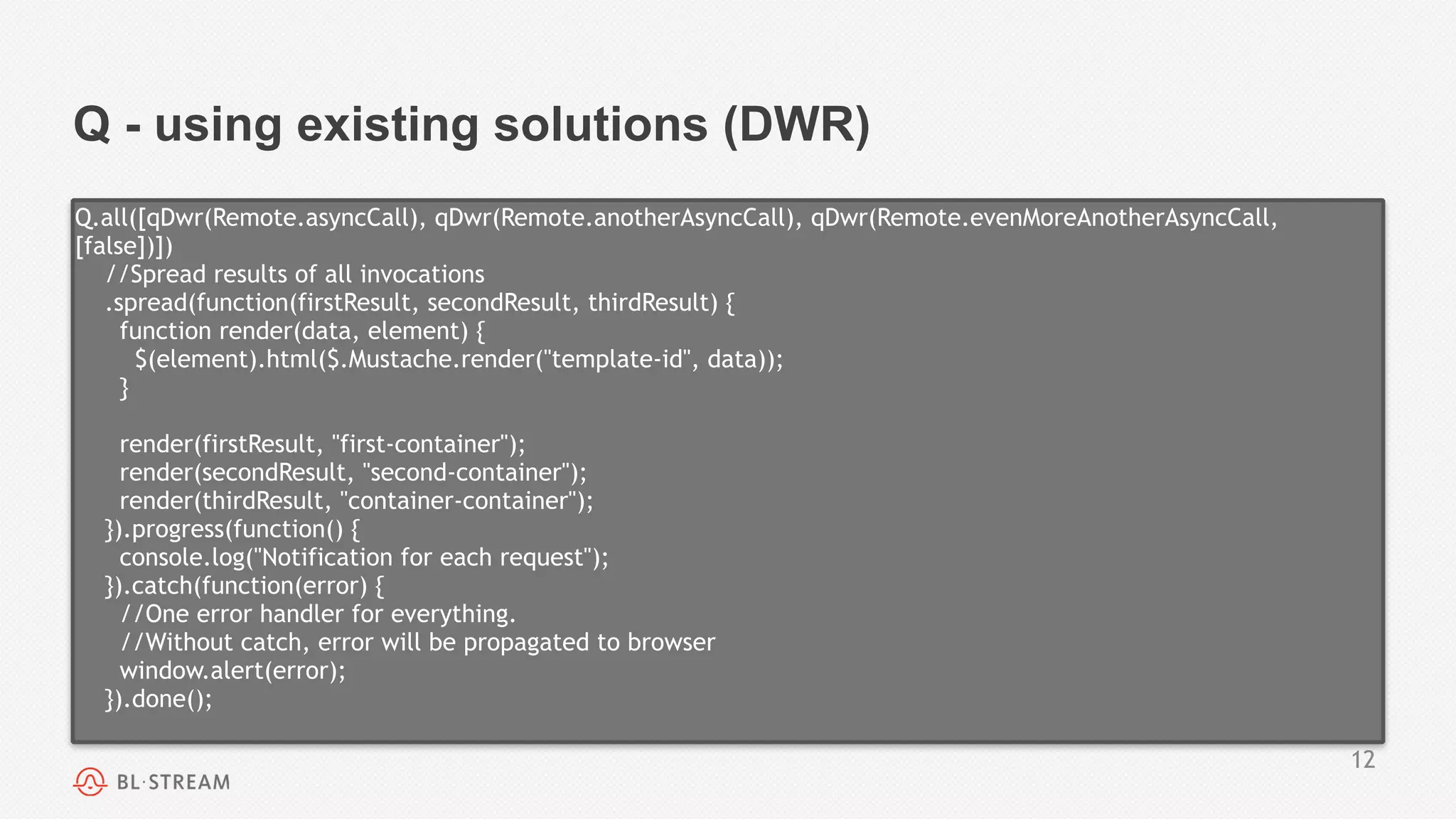 Q - using existing solutions (DWR)

Q.all([qDwr(Remote.asyncCall), qDwr(Remote.anotherAsyncCall), qDwr(Remote.evenMoreAnotherAsyncCall, [false])])
  //Spread results of all invocations
  .spread(function(firstResult, secondResult, thirdResult) {
    function render(data, element) {
      $(element).html($.Mustache.render("template-id", data));
    }

    render(firstResult, "first-container");
    render(secondResult, "second-container");
    render(thirdResult, "container-container");
  }).progress(function() {
    console.log("Notification for each request");
  }).catch(function(error) {
    //One error handler for everything.
    //Without catch, error will be propagated to browser
    window.alert(error);
  }).done();

12

BL·STREAM